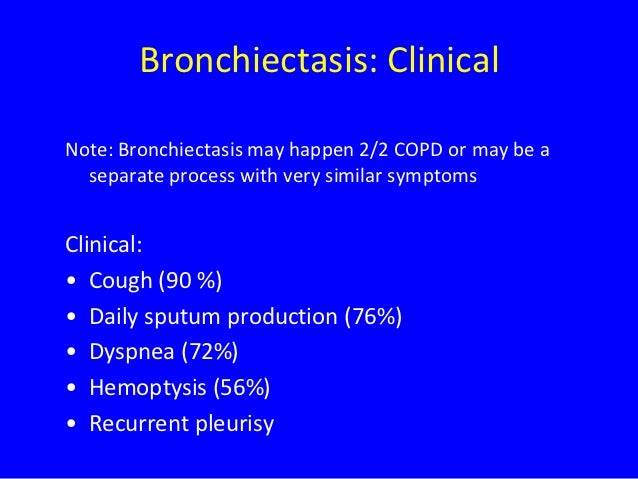 Bronchiectasis: Clinical

Note: Bronchiectasis may happen 2/2 COPD or may be a separate process with very similar symptoms

Clinical:
• Cough (90 %)
• Daily sputum production (76%)
• Dyspnea (72%)
• Hemoptysis (56%)
• Recurrent pleurisy